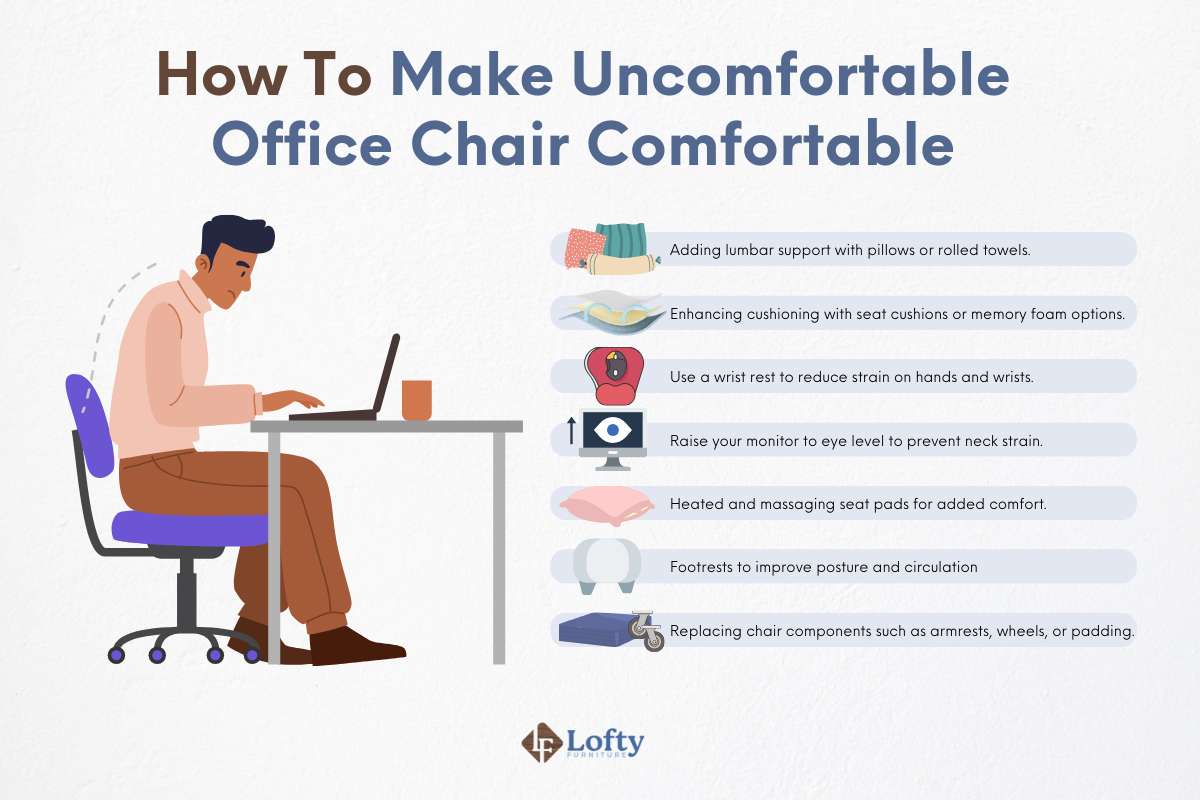 How To Make Uncomfortable Office Chair Comfortable

Adding lumbar support with pillows or rolled towels.

Enhancing cushioning with seat cushions or memory foam options.

Use a wrist rest to reduce strain on hands and wrists.

Raise your monitor to eye level to prevent neck strain.

Heated and massaging seat pads for added comfort.

Footrests to improve posture and circulation

Replacing chair components such as armrests, wheels, or padding.

LF Lofty FURNITURE